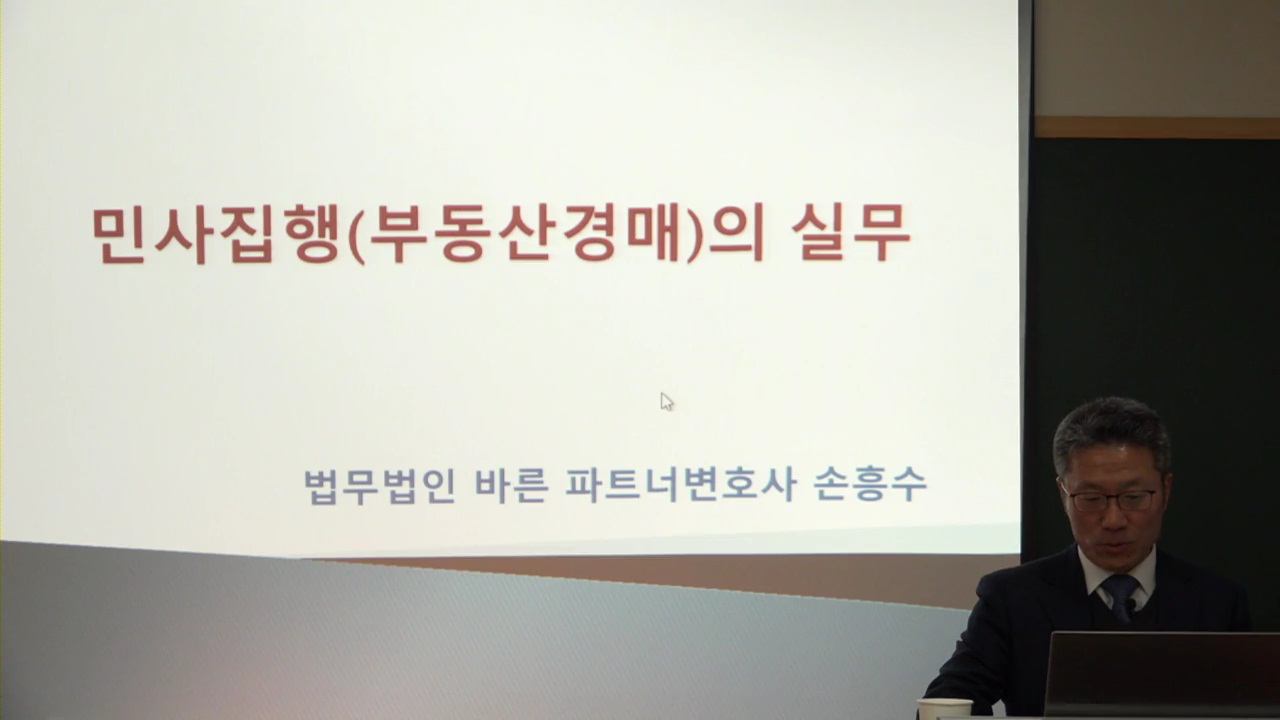 민사집행(부동산경매)의 실무

법무법인 바른 파트너변호사 손흥수